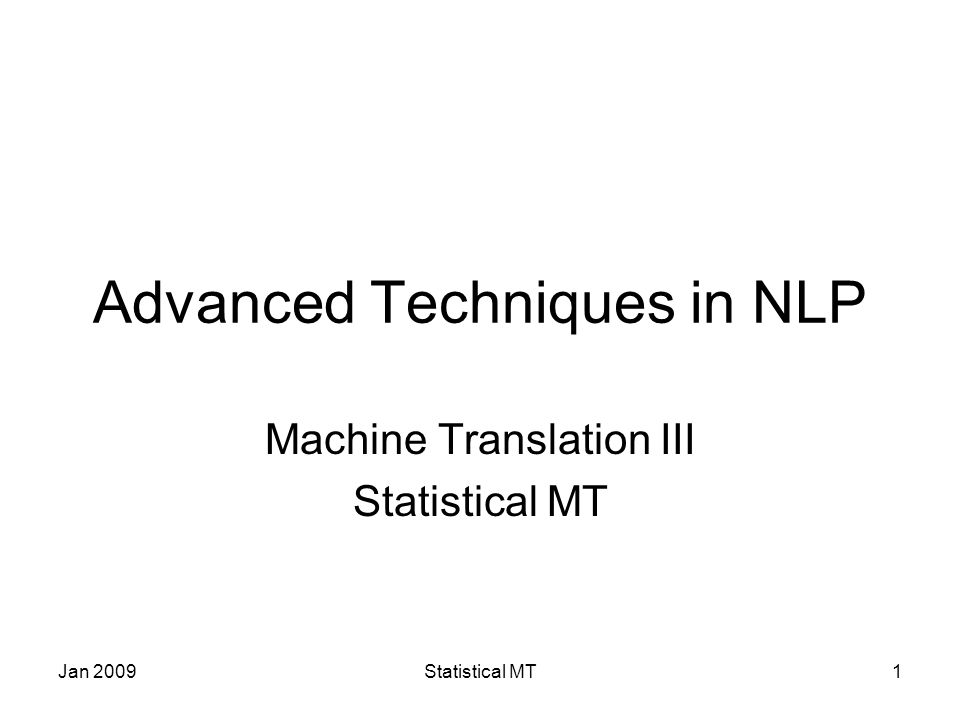 Advanced Techniques in NLP

Machine Translation III
Statistical MT

Jan 2009 Statistical MT 1